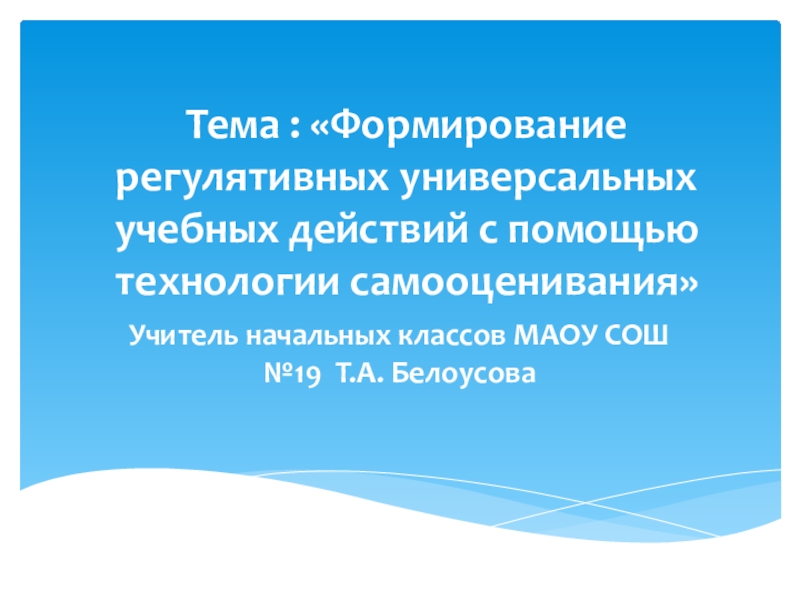 Тема : «Формирование регулятивных универсальных учебных действий с помощью технологии самооценивания»

Учитель начальных классов МАОУ СОШ №19 Т.А. Белоусова